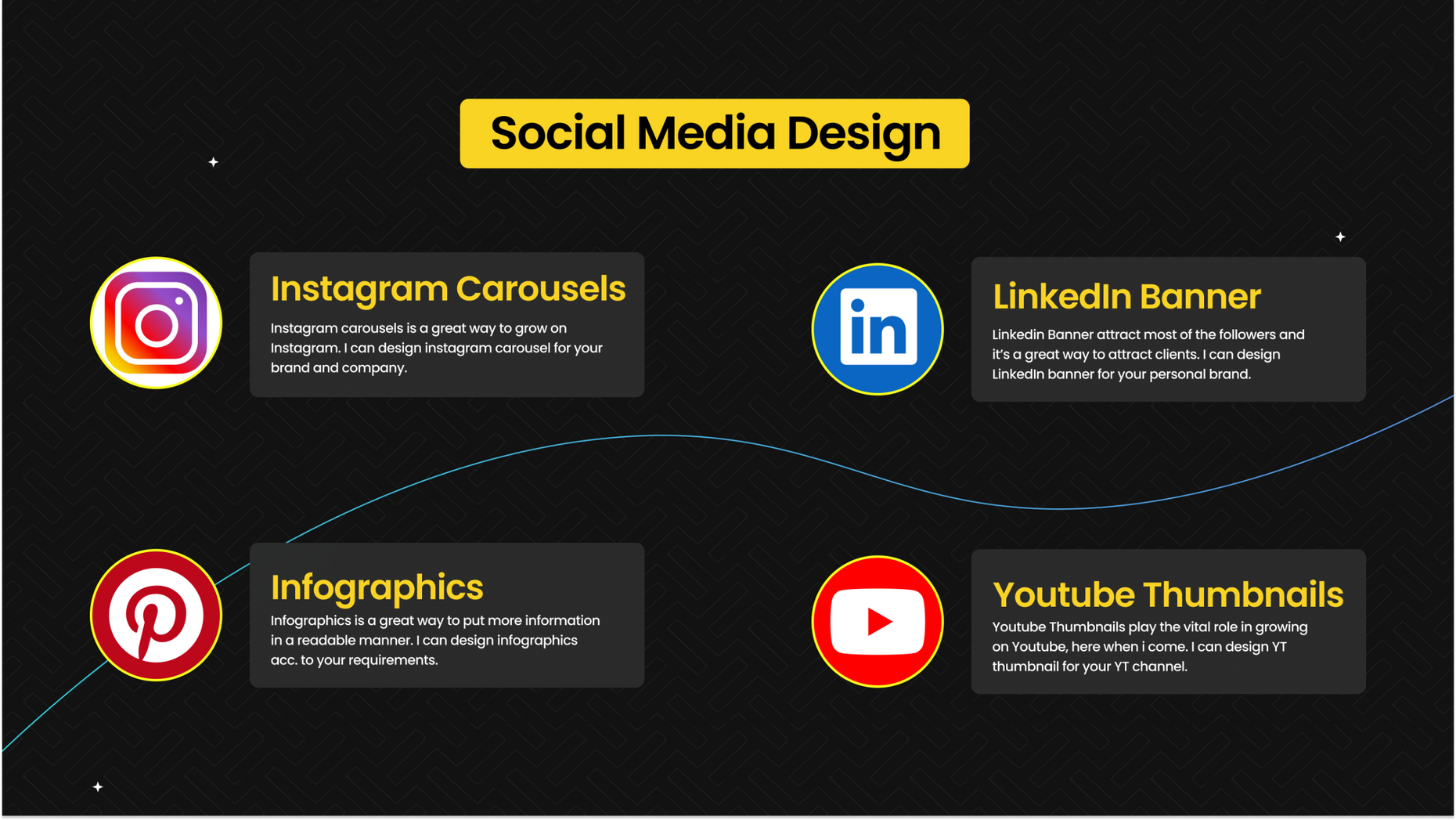 Social Media Design

Instagram Carousels

Instagram carousels is a great way to grow on Instagram. I can design instagram carousel for your brand and company.

in

LinkedIn Banner

Linkedin Banner attract most of the followers and it's a great way to attract clients. I can design LinkedIn banner for your personal brand.

Infographics

Infographics is a great way to put more information in a readable manner. I can design infographics acc. to your requirements.

Youtube Thumbnails

Youtube Thumbnails play the vital role in growing on Youtube, here when i come. I can design YT thumbnail for your YT channel.